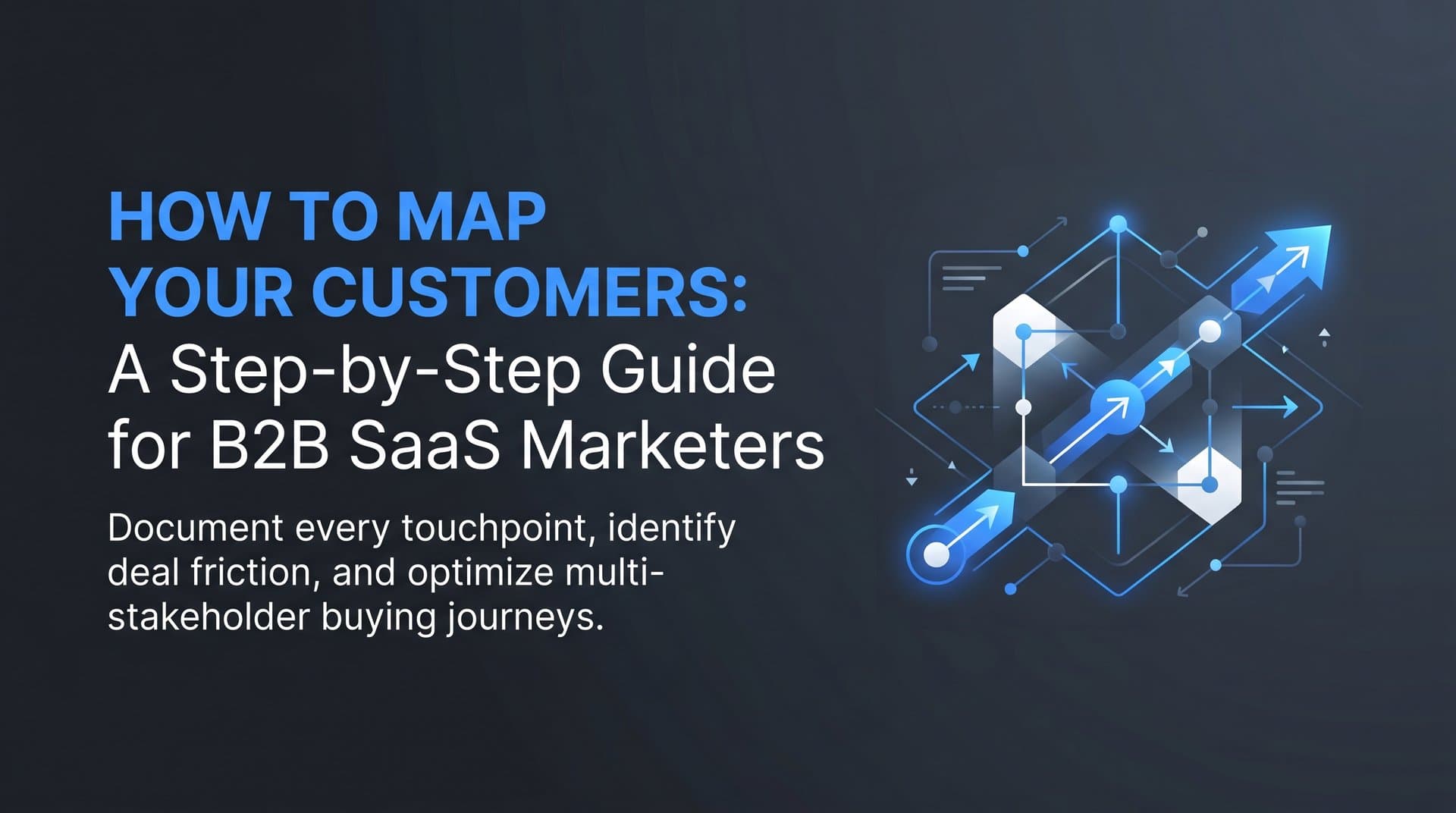 HOW TO MAP YOUR CUSTOMERS:
A Step-by-Step Guide for B2B SaaS Marketers

Document every touchpoint, identify deal friction, and optimize multi-stakeholder buying journeys.